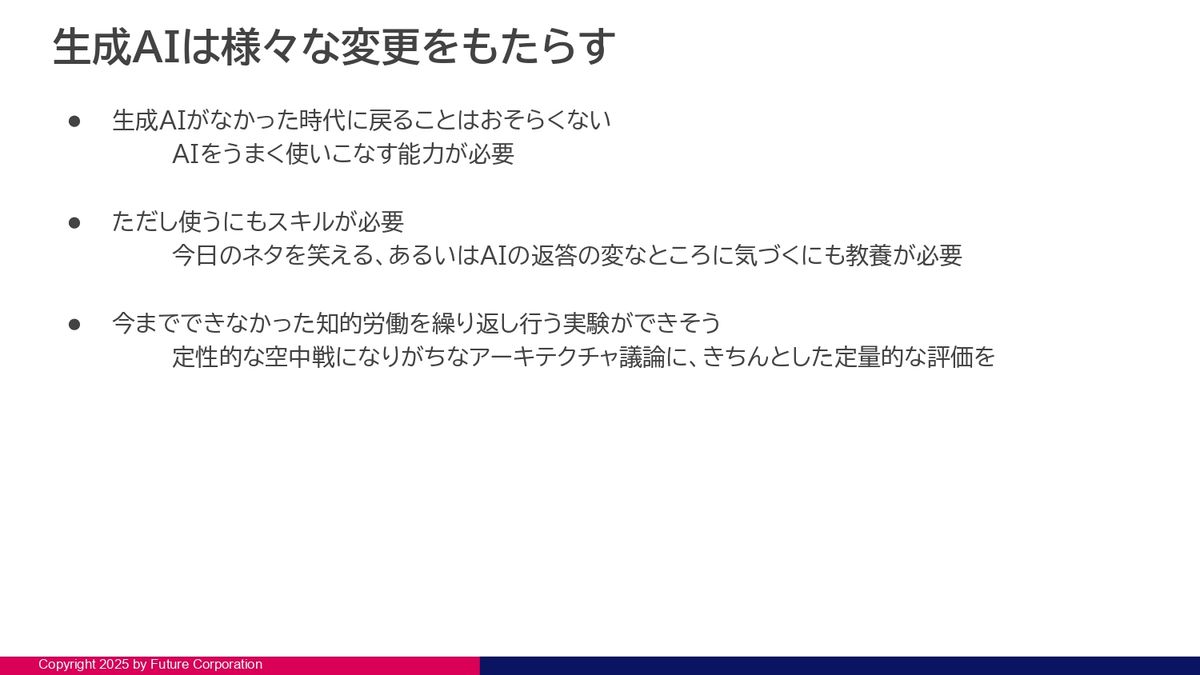 生成AIは様々な変更をもたらす

● 生成AIがなかった時代に戻ることはおそらくない
AIをうまく使いこなす能力が必要

● ただし使うにもスキルが必要
今日のネタを笑える、あるいはAIの返答の変なところに気づくにも教養が必要

● 今までできなかった知的労働を繰り返し行う実験ができそう
定性的な空中戦になりがちなアーキテクチャ議論に、きちんとした定量的な評価を

Copyright 2025 by Future Corporation